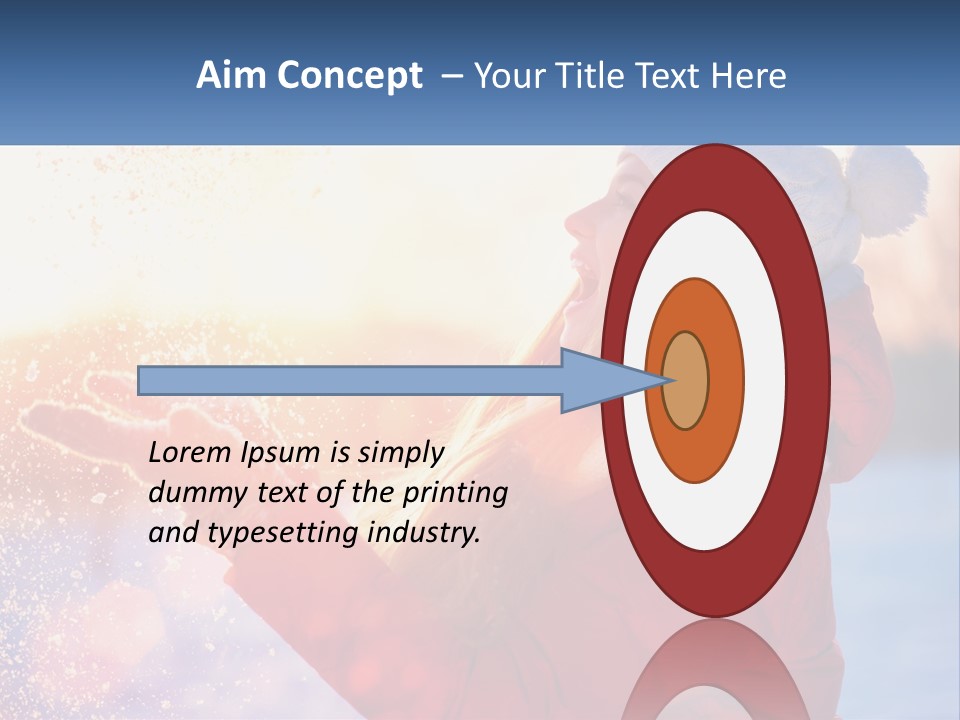 Aim Concept – Your Title Text Here

Lorem Ipsum is simply dummy text of the printing and typesetting industry.